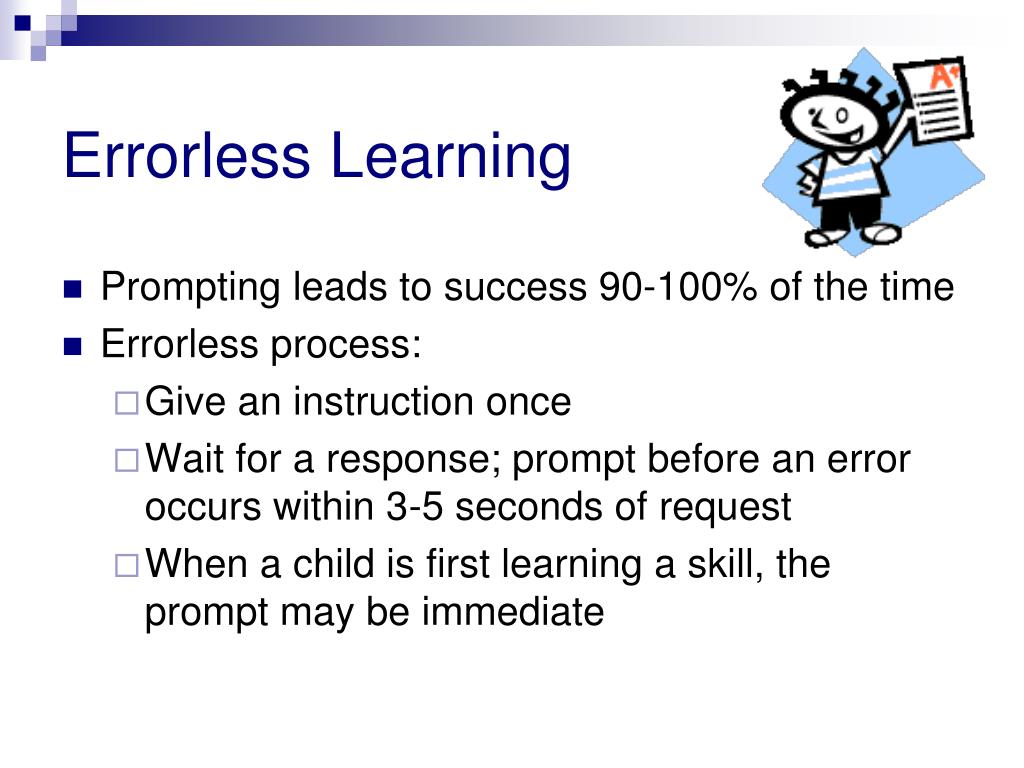 Errorless Learning

A+

- Prompting leads to success 90-100% of the time
- Errorless process:
  - Give an instruction once
  - Wait for a response; prompt before an error occurs within 3-5 seconds of request
  - When a child is first learning a skill, the prompt may be immediate